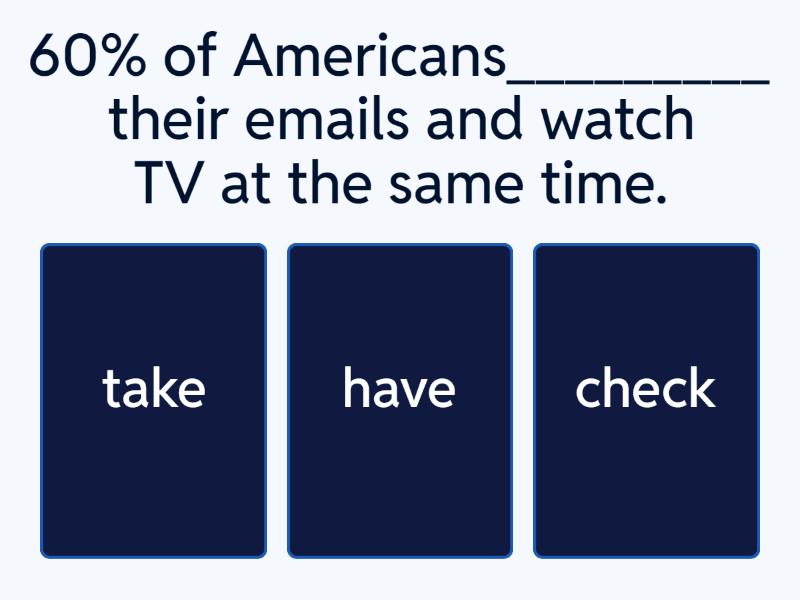 60% of Americans__________ their emails and watch TV at the same time.

take

have

check